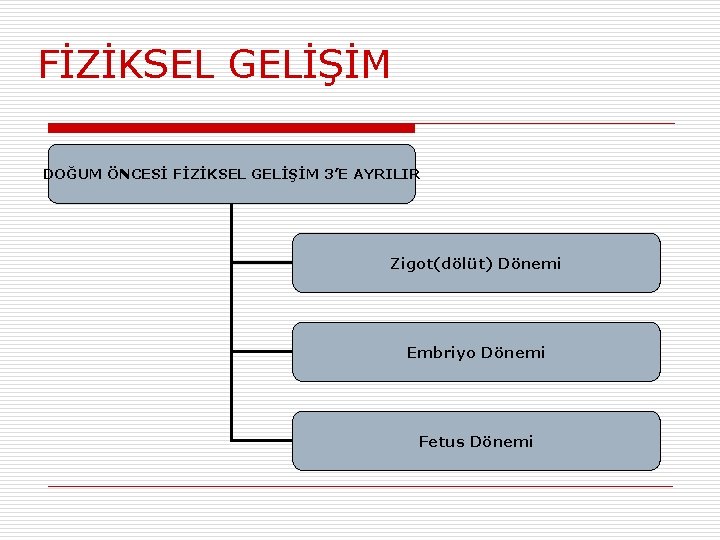 FİZİKSEL GELİŞİM

DOĞUM ÖNCESİ FİZİKSEL GELİŞİM 3'E AYRILIR

Zigot(dölüt) Dönemi

Embriyo Dönemi

Fetus Dönemi